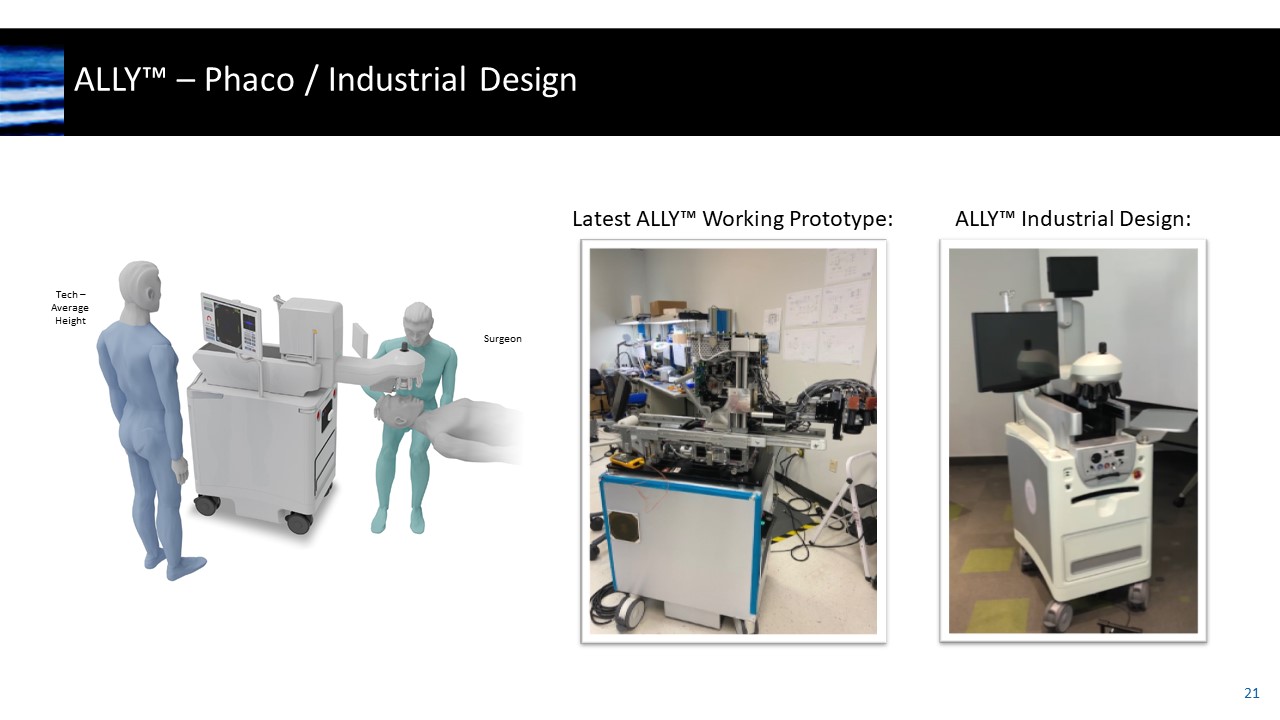 ALLY™ – Phaco / Industrial Design

Tech – Average Height

Surgeon

Latest ALLY™ Working Prototype:

ALLY™ Industrial Design:

21